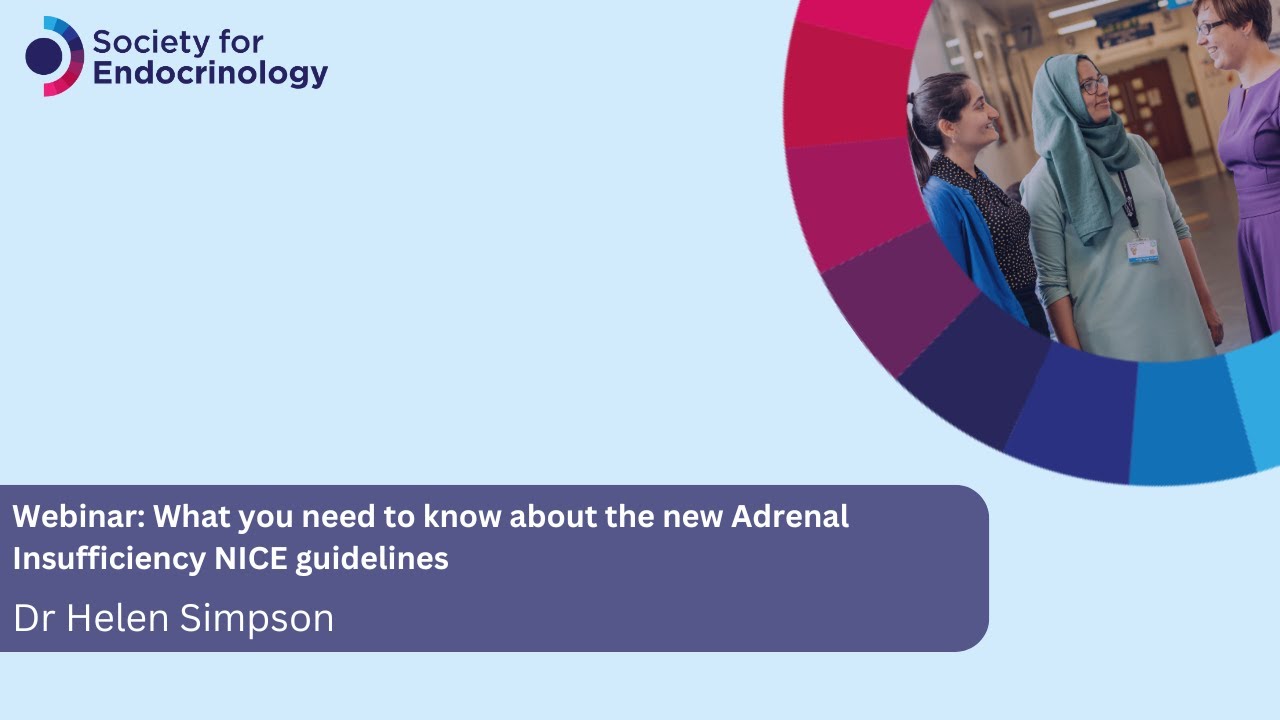 Society for Endocrinology

Webinar: What you need to know about the new Adrenal Insufficiency NICE guidelines

Dr Helen Simpson